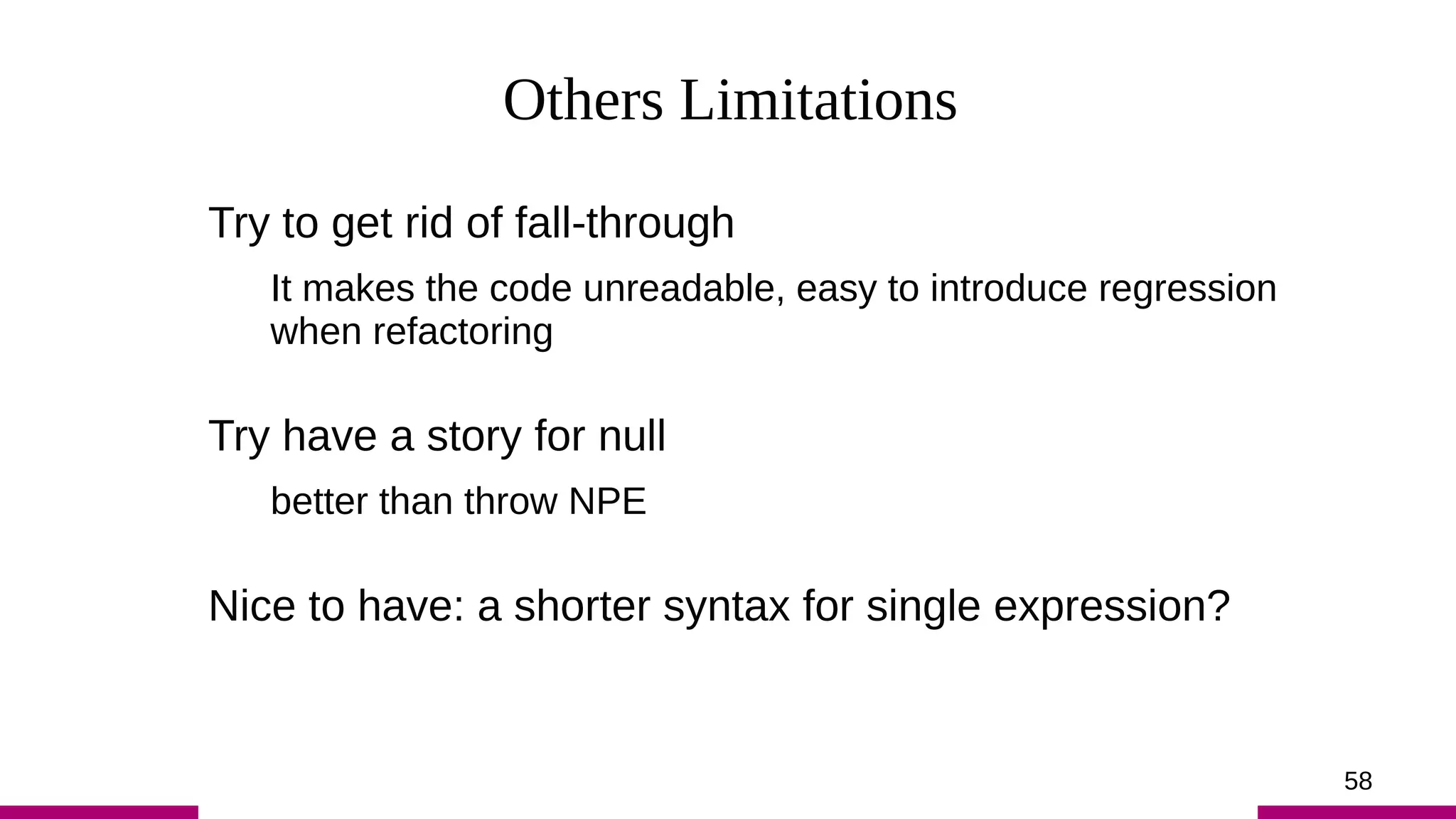 Others Limitations

Try to get rid of fall-through

It makes the code unreadable, easy to introduce regression when refactoring

Try have a story for null

better than throw NPE

Nice to have: a shorter syntax for single expression?

58